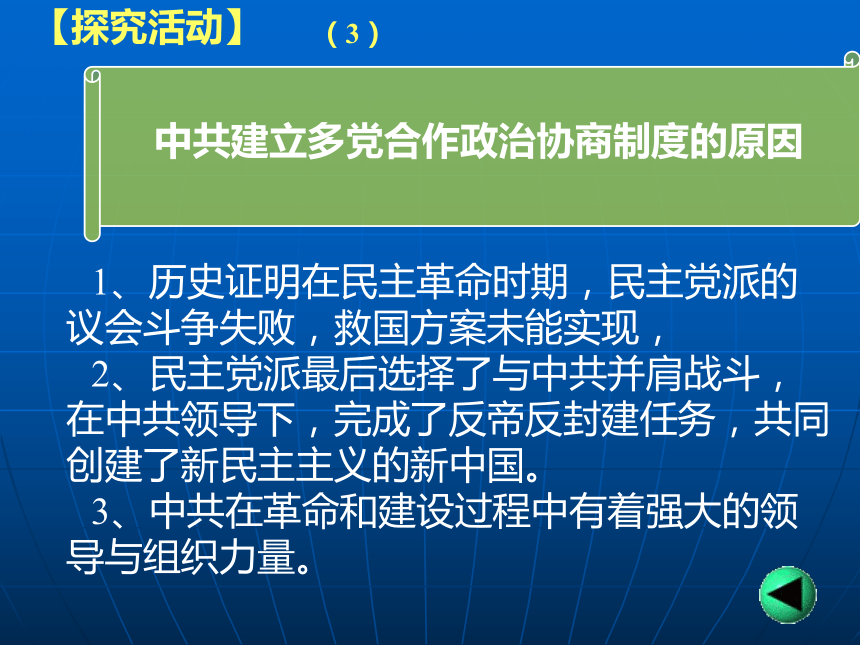 【探究活动】 （3）

中共建立多党合作政治协商制度的原因

1、历史证明在民主革命时期，民主党派的议会斗争失败，救国方案未能实现，

2、民主党派最后选择了与中共并肩战斗，在中共领导下，完成了反帝反封建任务，共同创建了新民主主义的新中国。

3、中共在革命和建设过程中有着强大的领导与组织力量。